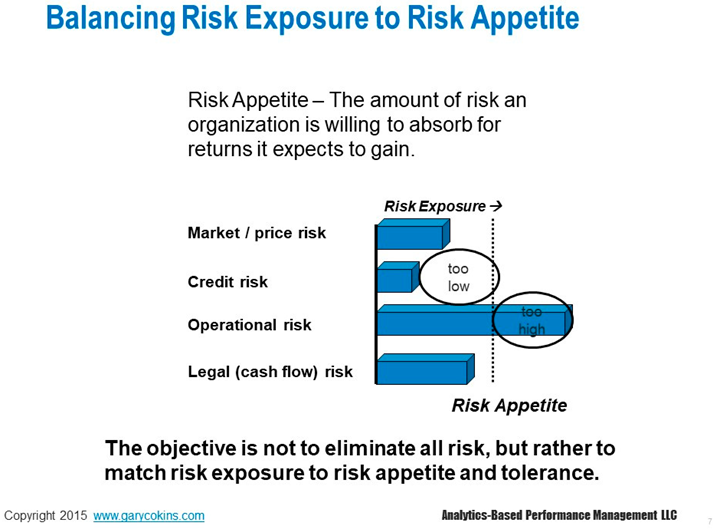 Balancing Risk Exposure to Risk Appetite

Risk Appetite – The amount of risk an organization is willing to absorb for returns it expects to gain.

Risk Exposure →

Market / price risk

Credit risk

too low

Operational risk

too high

Legal (cash flow) risk

Risk Appetite

The objective is not to eliminate all risk, but rather to match risk exposure to risk appetite and tolerance.

Copyright 2015 www.garycokins.com

Analytics-Based Performance Management LLC

7